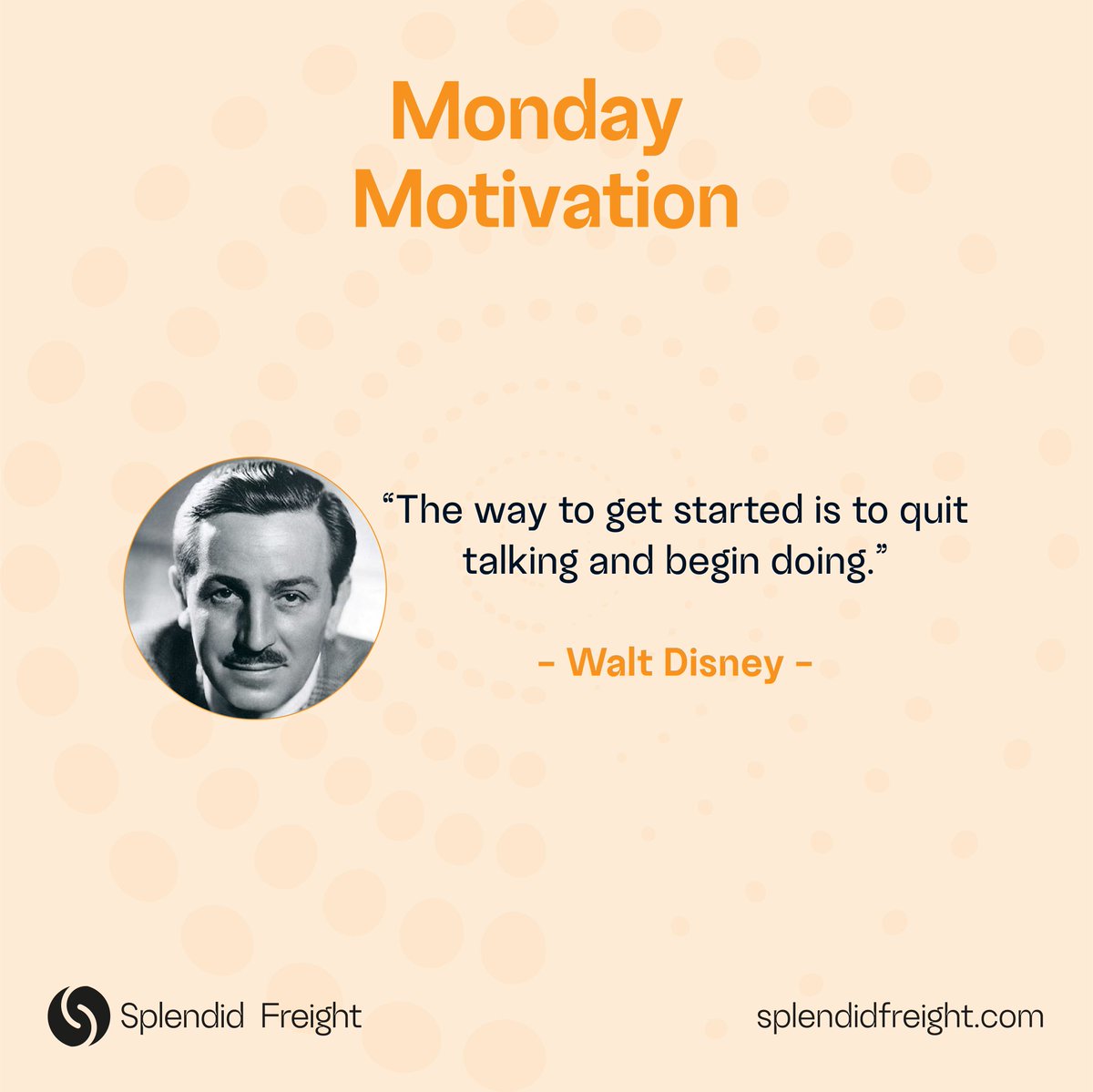 Monday Motivation

“The way to get started is to quit talking and begin doing.”

- Walt Disney -

Splendid Freight

splendidfreight.com